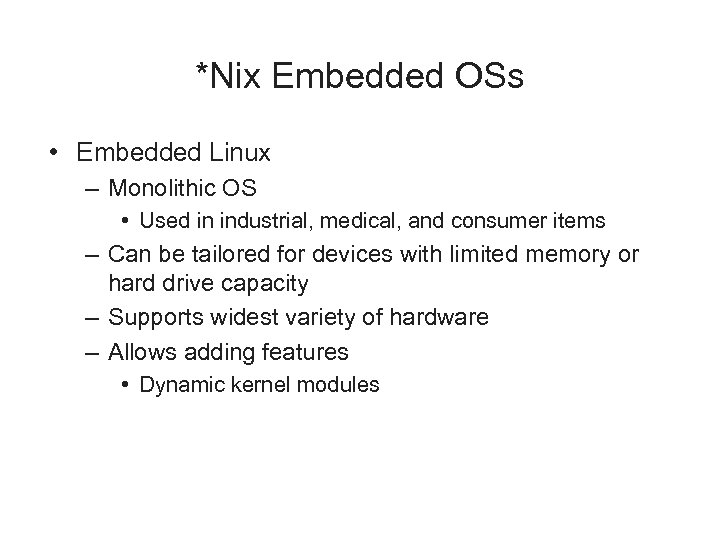 *Nix Embedded OSs

• Embedded Linux
– Monolithic OS
• Used in industrial, medical, and consumer items
– Can be tailored for devices with limited memory or hard drive capacity
– Supports widest variety of hardware
– Allows adding features
• Dynamic kernel modules